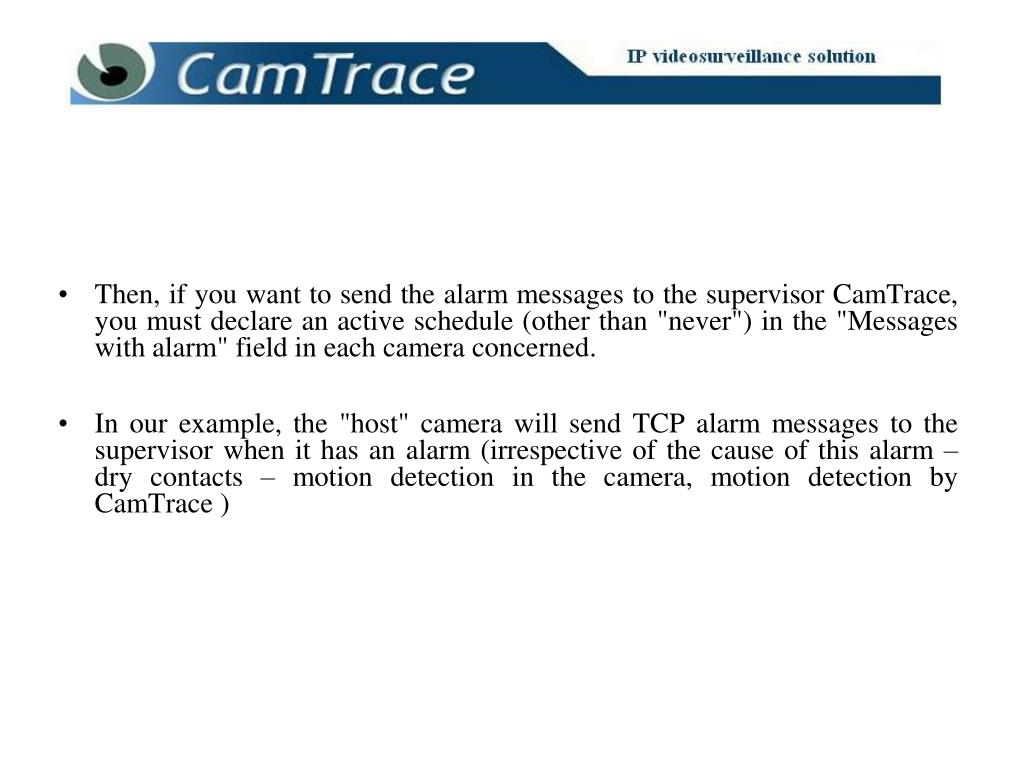 CamTrace

IP videosurveillance solution

• Then, if you want to send the alarm messages to the supervisor CamTrace, you must declare an active schedule (other than "never") in the "Messages with alarm" field in each camera concerned.

• In our example, the "host" camera will send TCP alarm messages to the supervisor when it has an alarm (irrespective of the cause of this alarm – dry contacts – motion detection in the camera, motion detection by CamTrace )